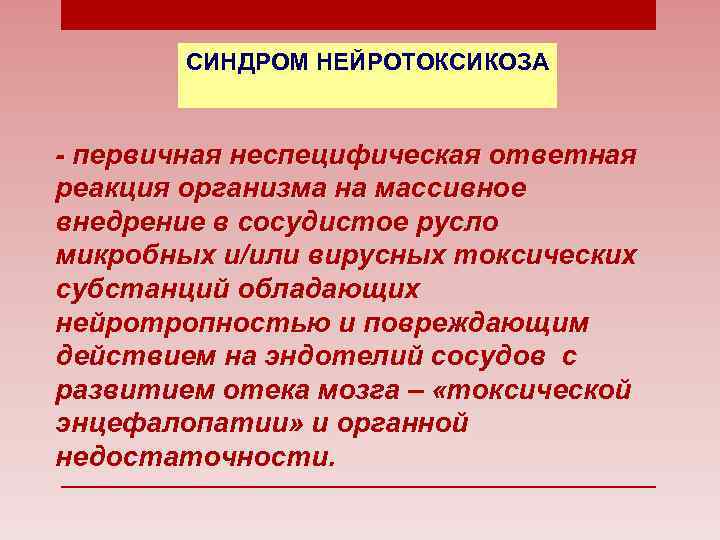 СИНДРОМ НЕЙРОТОКСИКОЗА

- первичная неспецифическая ответная реакция организма на массивное внедрение в сосудистое русло микробных и/или вирусных токсических субстанций обладающих нейротропностью и повреждающим действием на эндотелий сосудов с развитием отека мозга – «токсической энцефалопатии» и органной недостаточности.